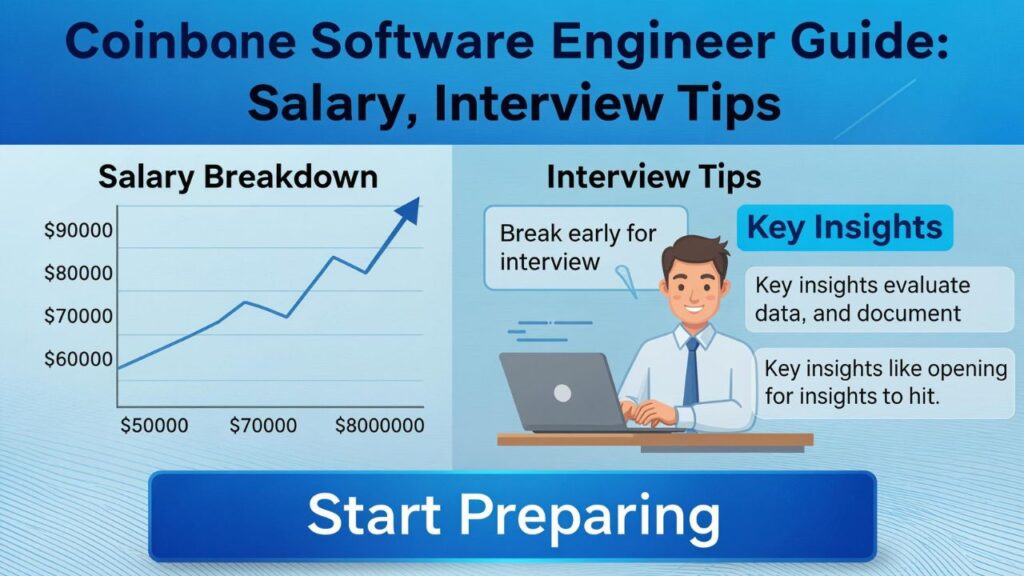 Coinbane Software Engineer Guide: Salary, Interview Tips

Salary Breakdown

$90000
$80000
$70000
$60000

$50000 $70000 $8000000

Interview Tips

Break early for interview

Key Insights

Key insights evaluate data, and document

Key insights like opening for insights to hit.

Start Preparing